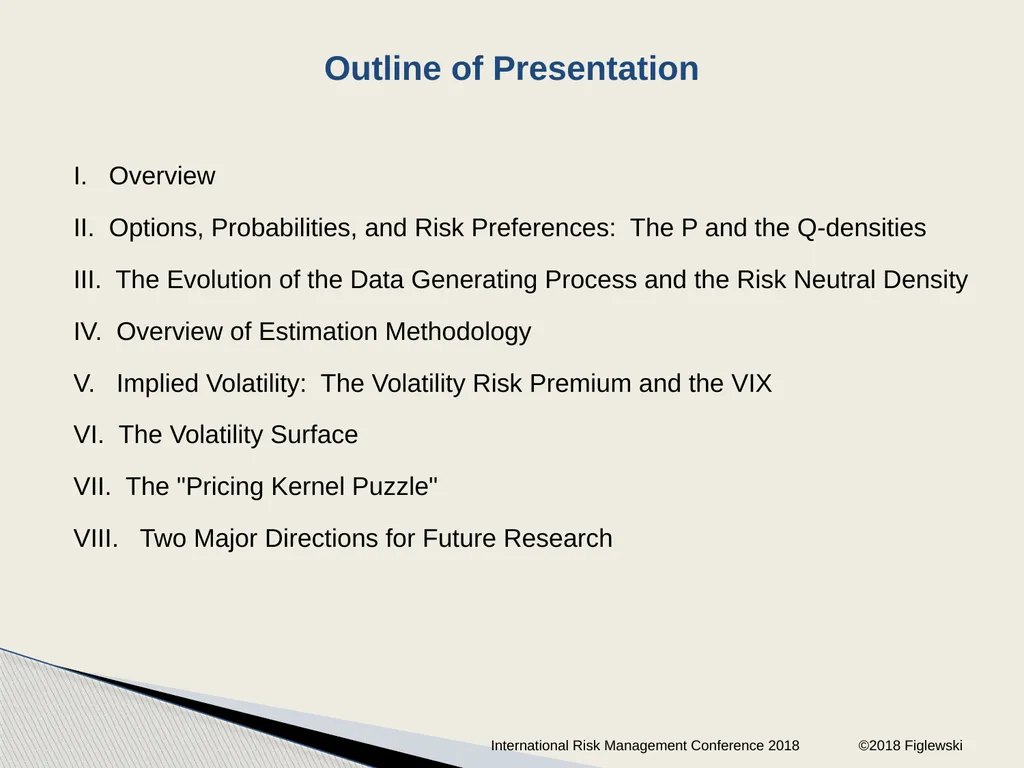 Outline of Presentation

I. Overview

II. Options, Probabilities, and Risk Preferences: The P and the Q-densities

III. The Evolution of the Data Generating Process and the Risk Neutral Density

IV. Overview of Estimation Methodology

V. Implied Volatility: The Volatility Risk Premium and the VIX

VI. The Volatility Surface

VII. The "Pricing Kernel Puzzle"

VIII. Two Major Directions for Future Research

International Risk Management Conference 2018 ©2018 Figlewski